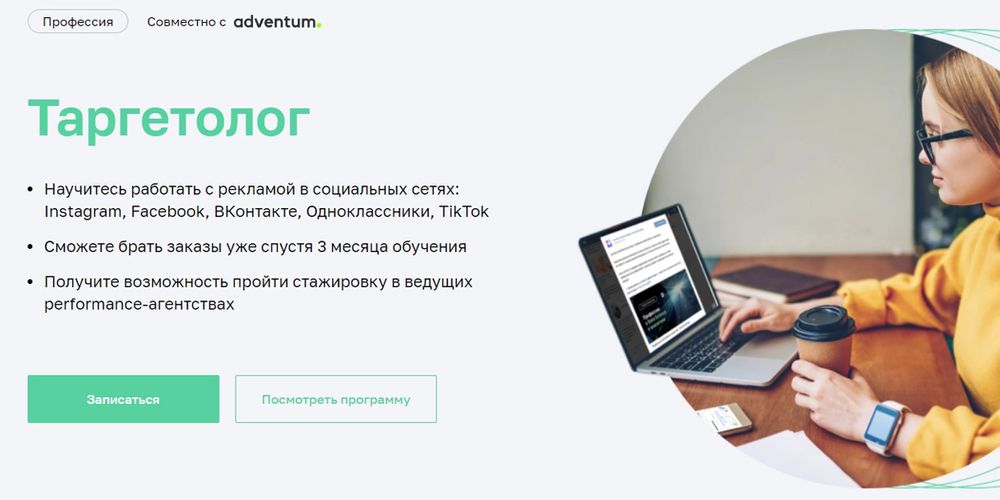 Профессия Совместно с adventum.

Таргетолог

• Научитесь работать с рекламой в социальных сетях: Instagram, Facebook, ВКонтакте, Одноклассники, TikTok

• Сможете брать заказы уже спустя 3 месяца обучения

• Получите возможность пройти стажировку в ведущих performance-агентствах

Записаться

Посмотреть программу